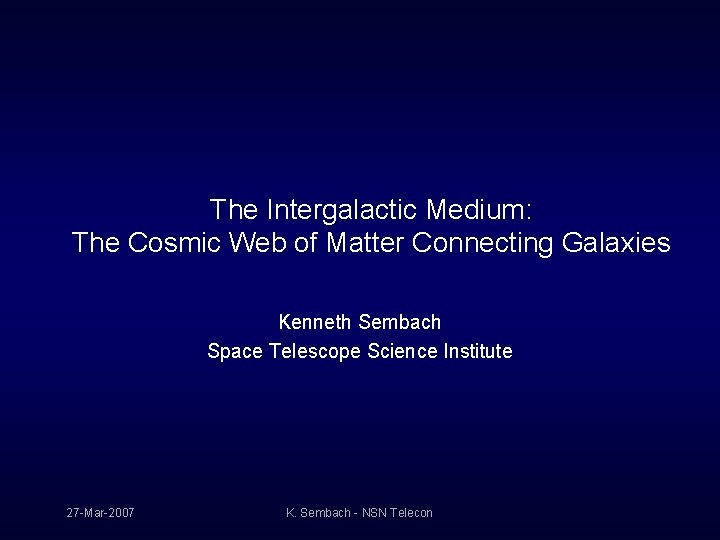 The Intergalactic Medium:
The Cosmic Web of Matter Connecting Galaxies

Kenneth Sembach
Space Telescope Science Institute

27-Mar-2007

K. Sembach - NSN Telecon